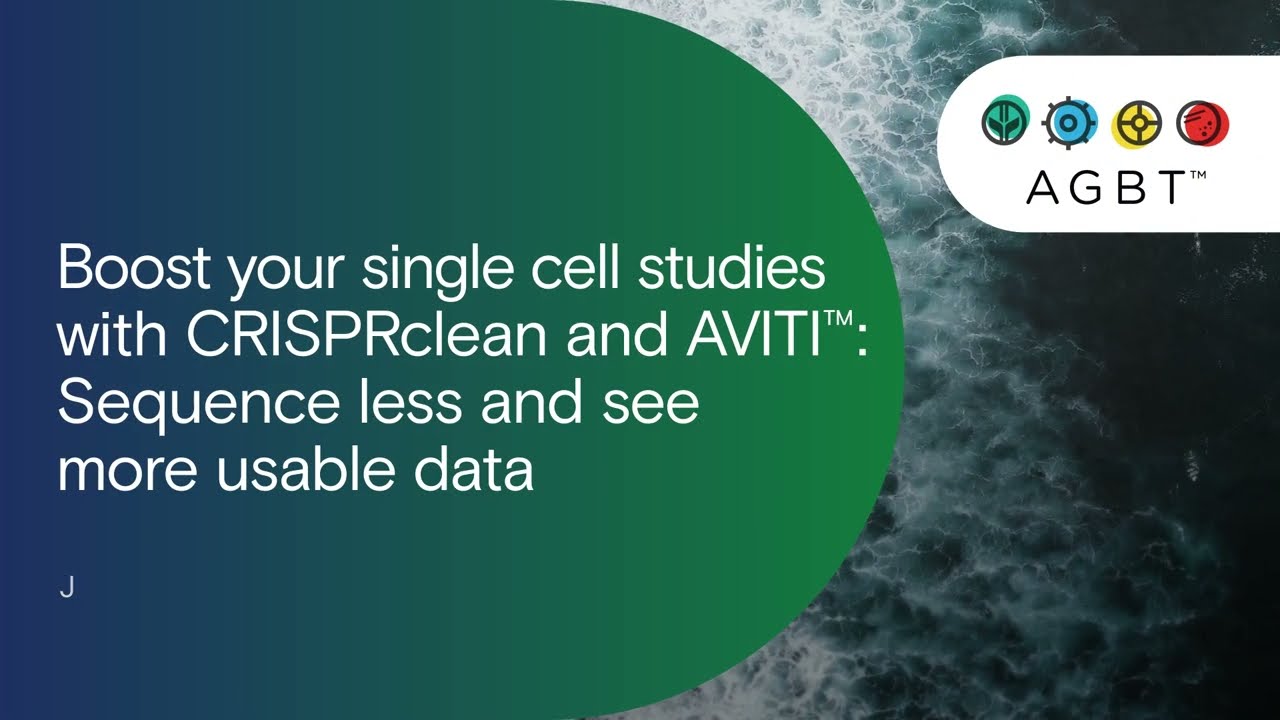 AGBT™

Boost your single cell studies with CRISPRclean and AVITI™: Sequence less and see more usable data

J